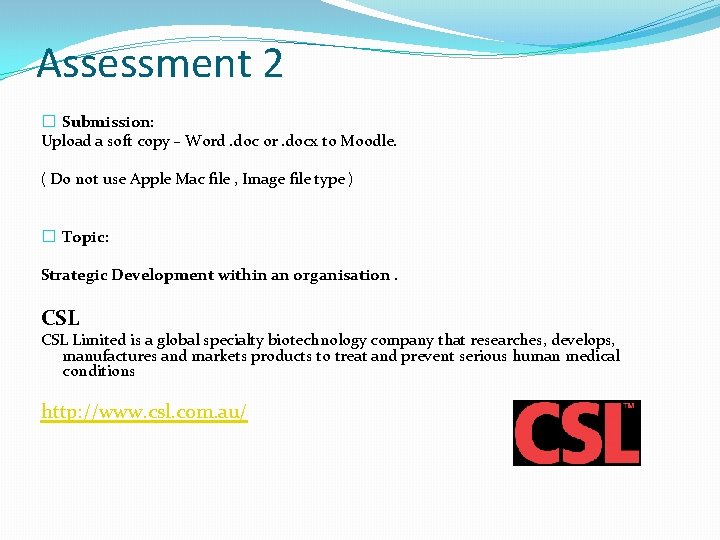 Assessment 2

☐ Submission:
Upload a soft copy – Word .doc or .docx to Moodle.

( Do not use Apple Mac file , Image file type )

☐ Topic:

Strategic Development within an organisation .

CSL
CSL Limited is a global specialty biotechnology company that researches, develops, manufactures and markets products to treat and prevent serious human medical conditions

http://www.csl.com.au/

CSL™